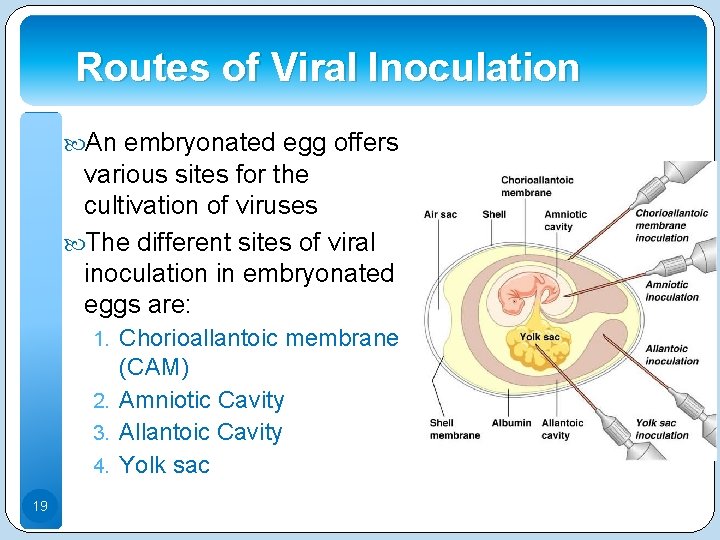 Routes of Viral Inoculation

An embryonated egg offers various sites for the cultivation of viruses

The different sites of viral inoculation in embryonated eggs are:

1. Chorioallantoic membrane (CAM)
2. Amniotic Cavity
3. Allantoic Cavity
4. Yolk sac

Chorioallantoic membrane
Air sac
Shell
Amniotic cavity
Chorioallantoic membrane inoculation
Amniotic inoculation
Yolk sac
Allantoic inoculation
Shell membrane
Albumin
Allantoic cavity
Yolk sac inoculation

19